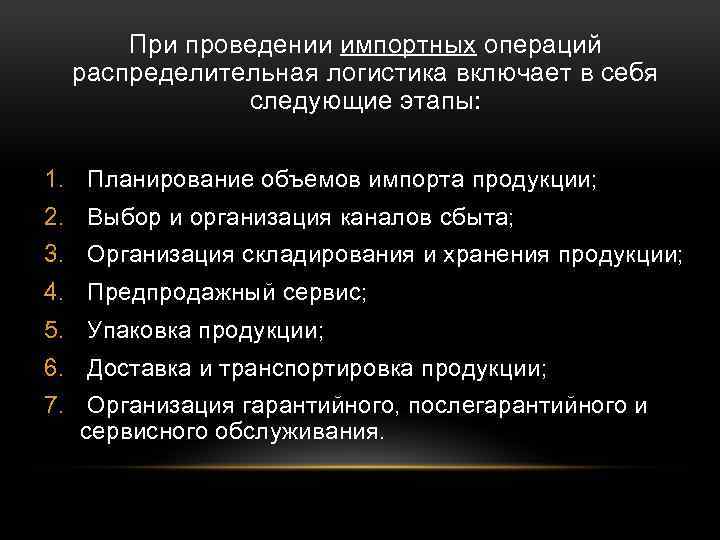 При проведении импортных операций распределительная логистика включает в себя следующие этапы:

1. Планирование объемов импорта продукции;
2. Выбор и организация каналов сбыта;
3. Организация складирования и хранения продукции;
4. Предпродажный сервис;
5. Упаковка продукции;
6. Доставка и транспортировка продукции;
7. Организация гарантийного, послегарантийного и сервисного обслуживания.